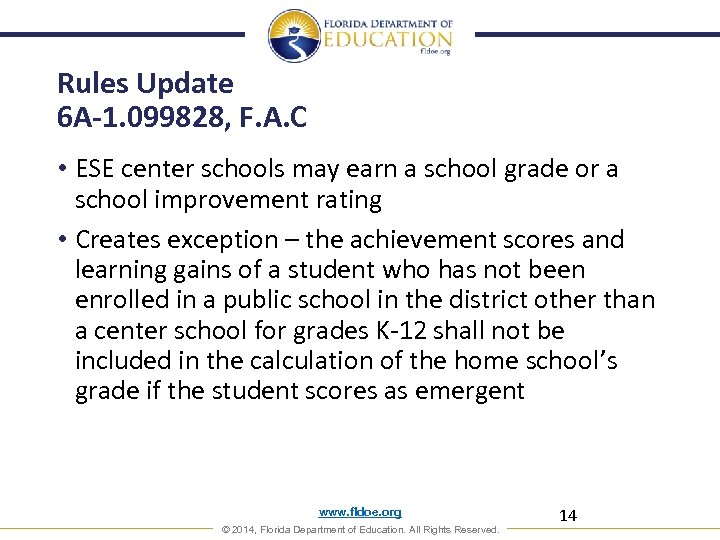 FLORIDA DEPARTMENT OF
EDUCATION
fldoe.org

Rules Update
6A-1.099828, F.A.C

• ESE center schools may earn a school grade or a school improvement rating

• Creates exception – the achievement scores and learning gains of a student who has not been enrolled in a public school in the district other than a center school for grades K-12 shall not be included in the calculation of the home school's grade if the student scores as emergent

www.fldoe.org

14

© 2014, Florida Department of Education. All Rights Reserved.